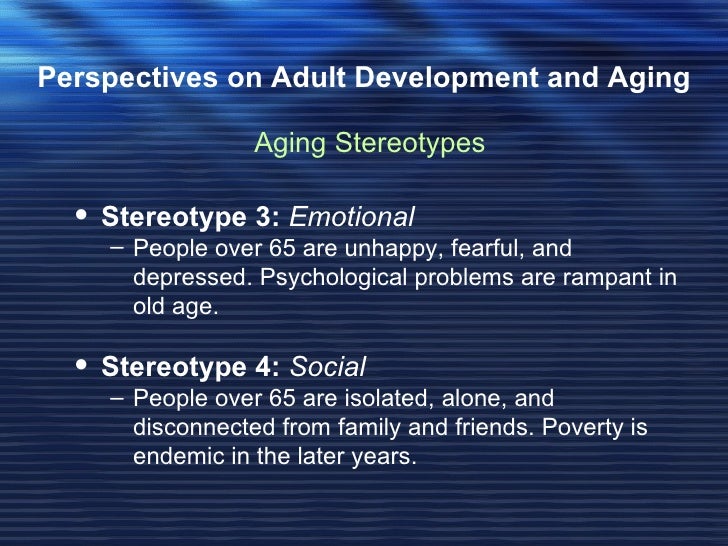 Perspectives on Adult Development and Aging

Aging Stereotypes

• Stereotype 3: Emotional
– People over 65 are unhappy, fearful, and depressed. Psychological problems are rampant in old age.

• Stereotype 4: Social
– People over 65 are isolated, alone, and disconnected from family and friends. Poverty is endemic in the later years.